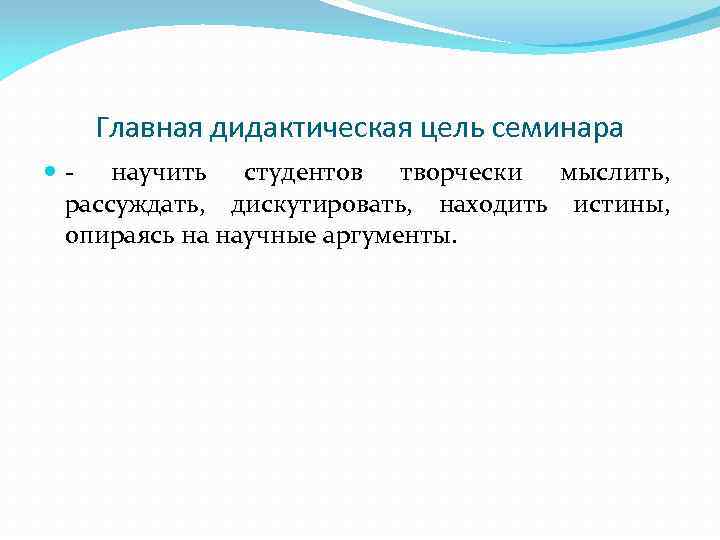 Главная дидактическая цель семинара

- научить студентов творчески мыслить, рассуждать, дискутировать, находить истины, опираясь на научные аргументы.